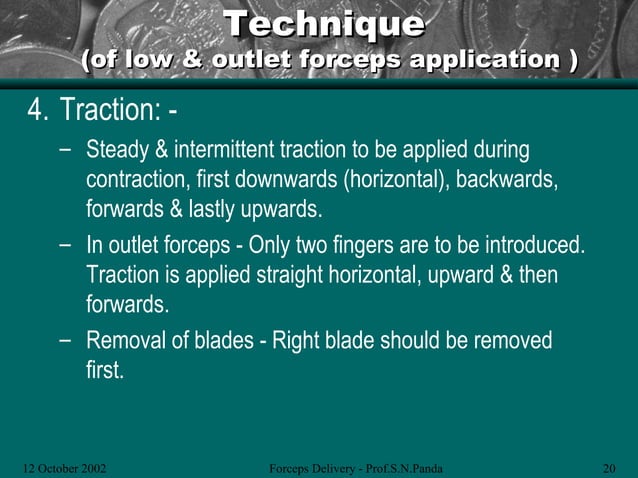 Technique
(of low & outlet forceps application )

4. Traction: -

– Steady & intermittent traction to be applied during contraction, first downwards (horizontal), backwards, forwards & lastly upwards.

– In outlet forceps - Only two fingers are to be introduced. Traction is applied straight horizontal, upward & then forwards.

– Removal of blades - Right blade should be removed first.

12 October 2002 Forceps Delivery - Prof.S.N.Panda 20